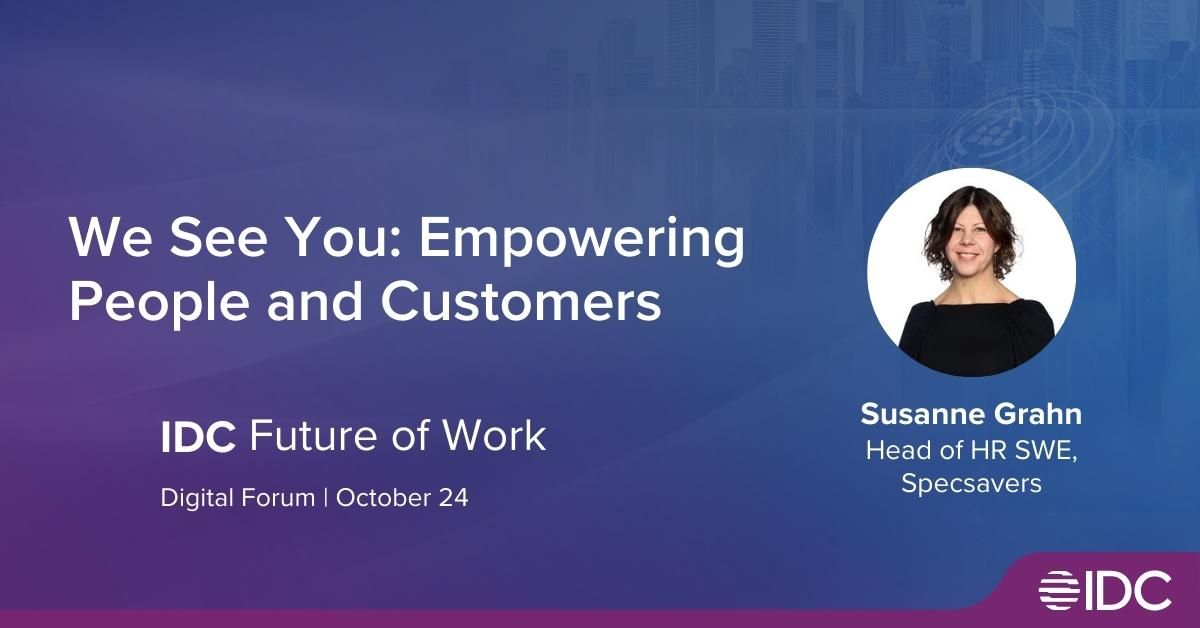 We See You: Empowering People and Customers

IDC Future of Work

Digital Forum | October 24

Susanne Grahn
Head of HR SWE, Specsavers

IDC